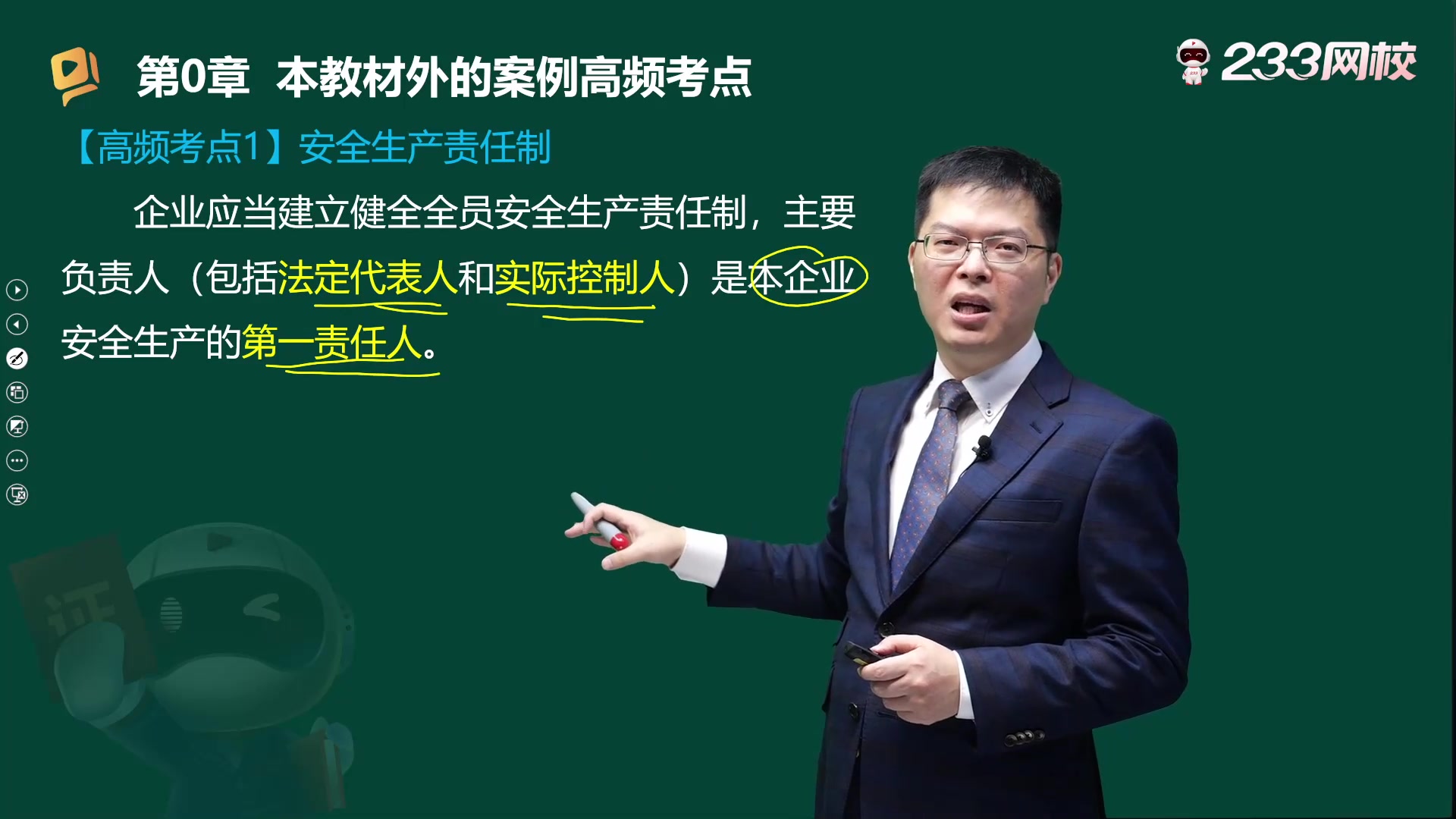 第0章 本教材外的案例高频考点

233网校

【高频考点1】安全生产责任制

企业应当建立健全全员安全生产责任制，主要负责人（包括法定代表人和实际控制人）是本企业安全生产的第一责任人。

证